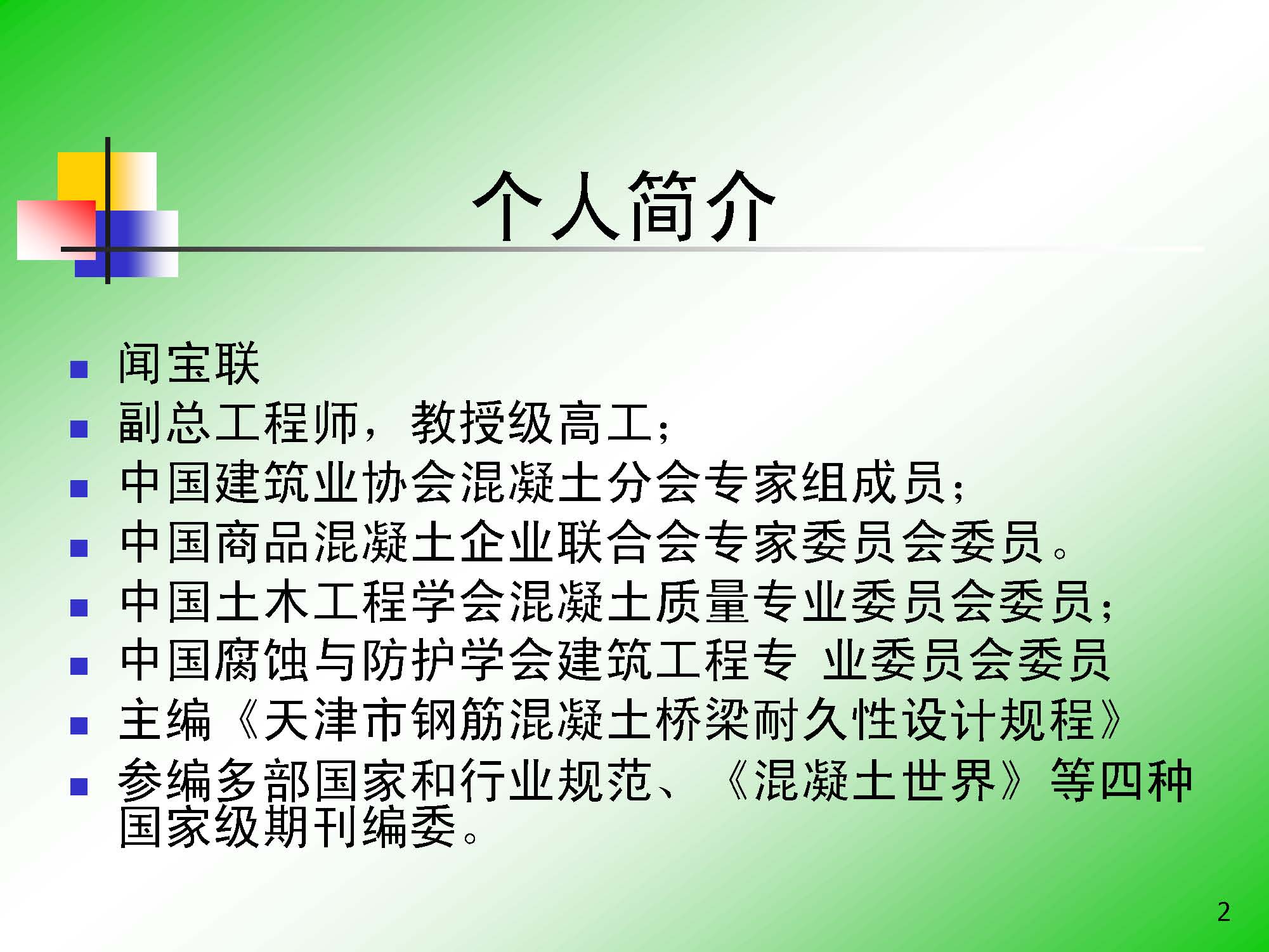 个人简介

- 闻宝联
- 副总工程师，教授级高工；
- 中国建筑业协会混凝土分会专家组成员；
- 中国商品混凝土企业联合会专家委员会委员。
- 中国土木工程学会混凝土质量专业委员会委员；
- 中国腐蚀与防护学会建筑工程专 业委员会委员
- 主编《天津市钢筋混凝土桥梁耐久性设计规程》
- 参编多部国家和行业规范、《混凝土世界》等四种国家级期刊编委。

2